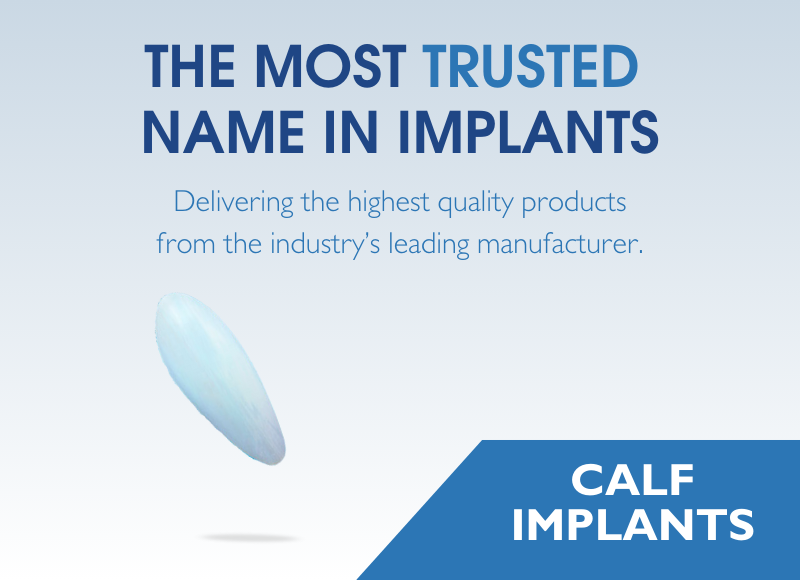 THE MOST TRUSTED NAME IN IMPLANTS

Delivering the highest quality products from the industry's leading manufacturer.

CALF IMPLANTS